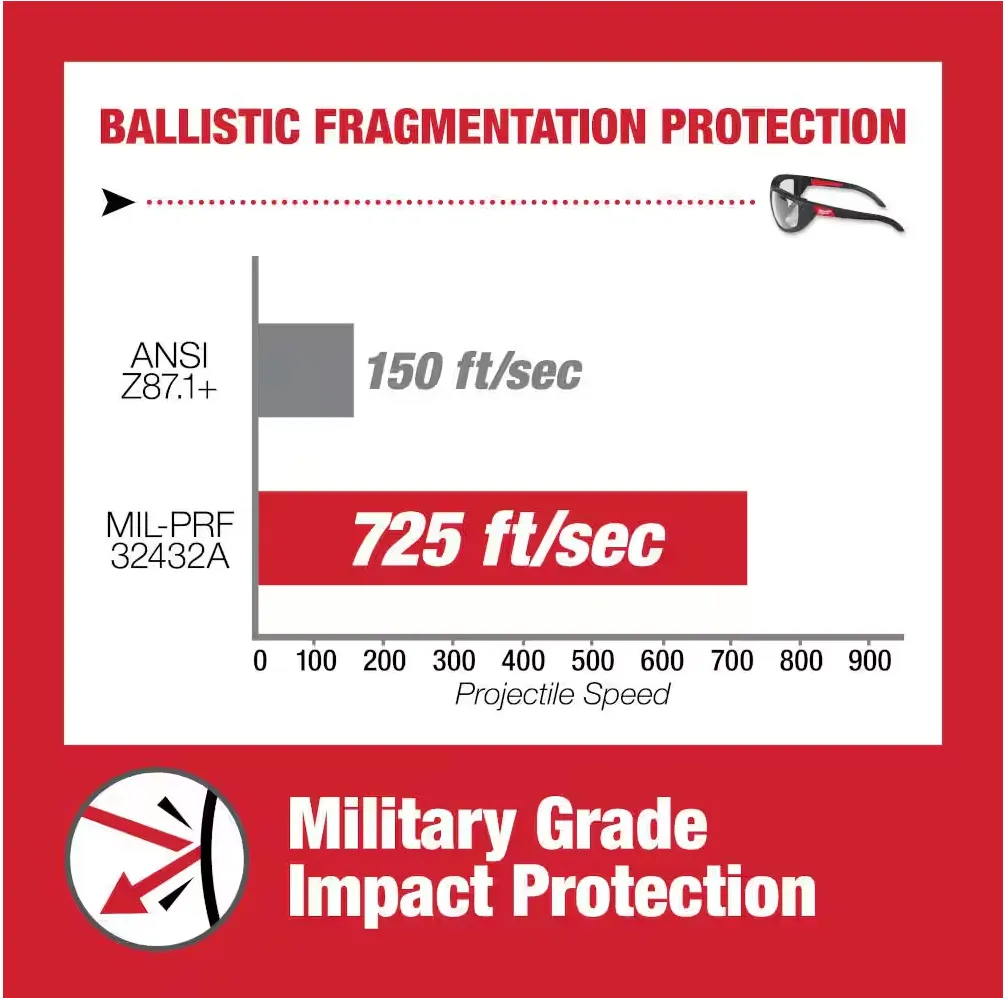 BALLISTIC FRAGMENTATION PROTECTION

ANSI Z87.1+

150 ft/sec

MIL-PRF 32432A

725 ft/sec

0 100 200 300 400 500 600 700 800 900

Projectile Speed

Military Grade Impact Protection